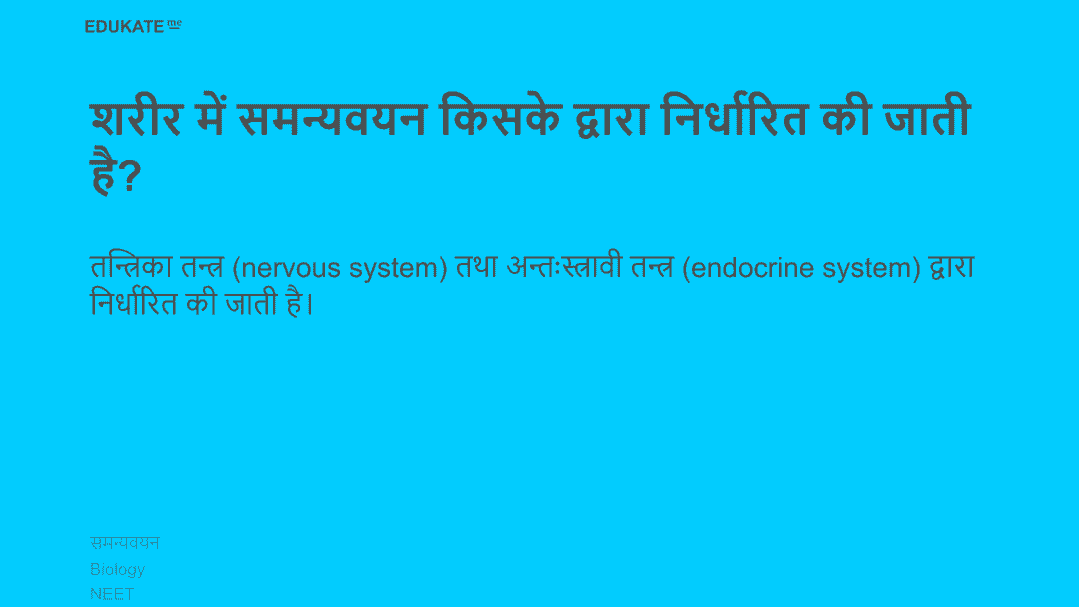 EDUKATE me

शरीर में समन्यवयन किसके द्वारा निर्धारित की जाती है?

तन्त्रिका तन्त्र (nervous system) तथा अन्तःस्त्रावी तन्त्र (endocrine system) द्वारा निर्धारित की जाती है।

समन्यवयन
Biology
NEET